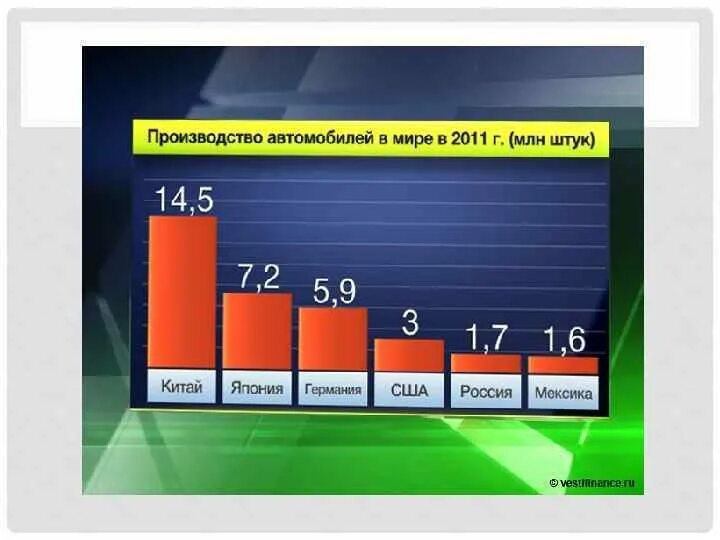 Производство автомобилей в мире в 2011 г. (млн штук)

14,5
7,2
5,9
3
1,7
1,6

Китай
Япония
Германия
США
Россия
Мексика

© vestifinance.ru